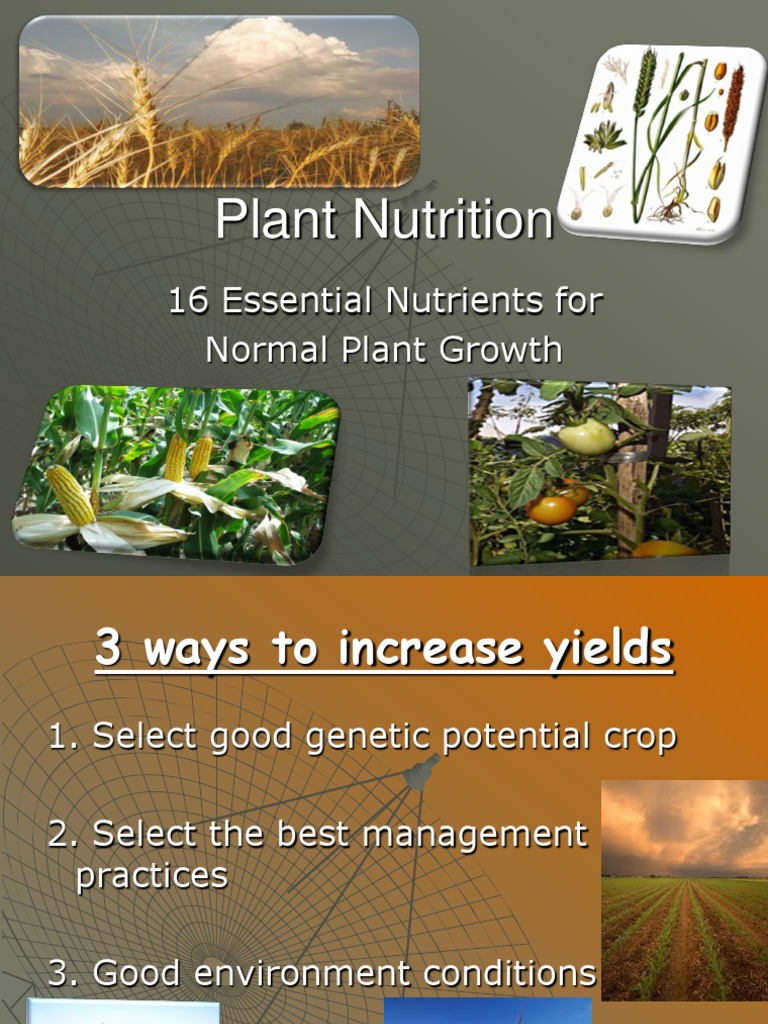 Plant Nutrition

16 Essential Nutrients for Normal Plant Growth

3 ways to increase yields

1. Select good genetic potential crop

2. Select the best management practices

3. Good environment conditions